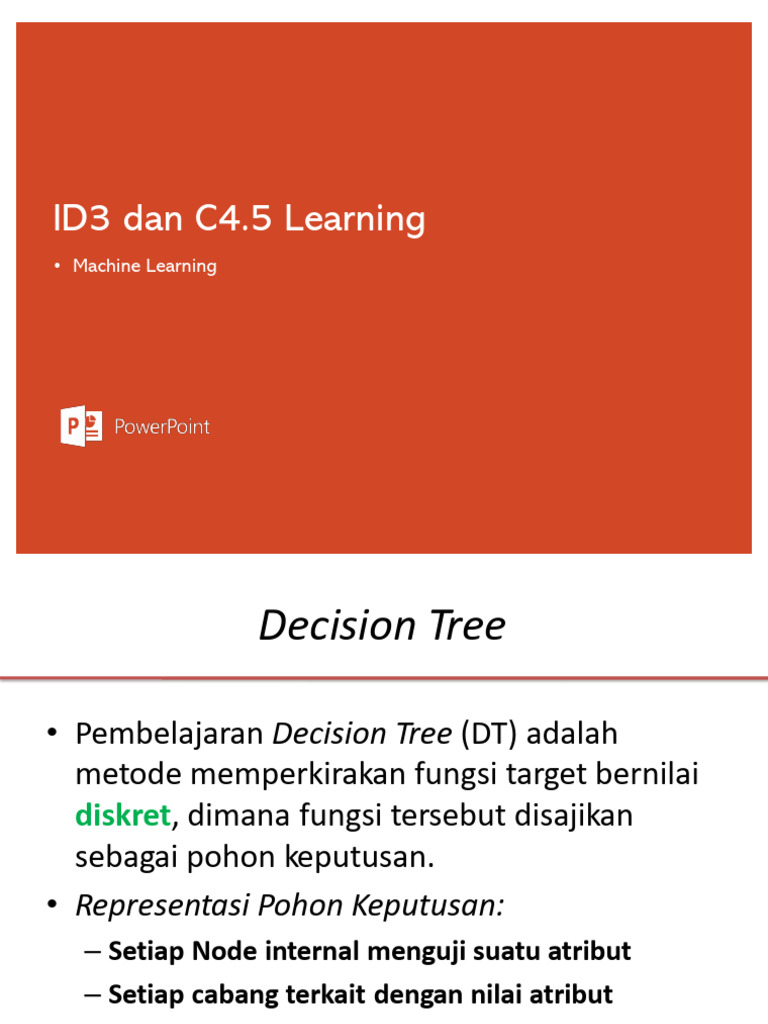 ID3 dan C4.5 Learning

• Machine Learning

PowerPoint

Decision Tree

• Pembelajaran Decision Tree (DT) adalah metode memperkirakan fungsi target bernilai diskret, dimana fungsi tersebut disajikan sebagai pohon keputusan.

• Representasi Pohon Keputusan:

– Setiap Node internal menguji suatu atribut

– Setiap cabang terkait dengan nilai atribut